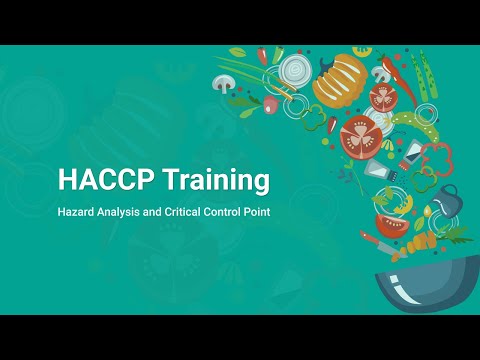 HACCP Training

Hazard Analysis and Critical Control Point